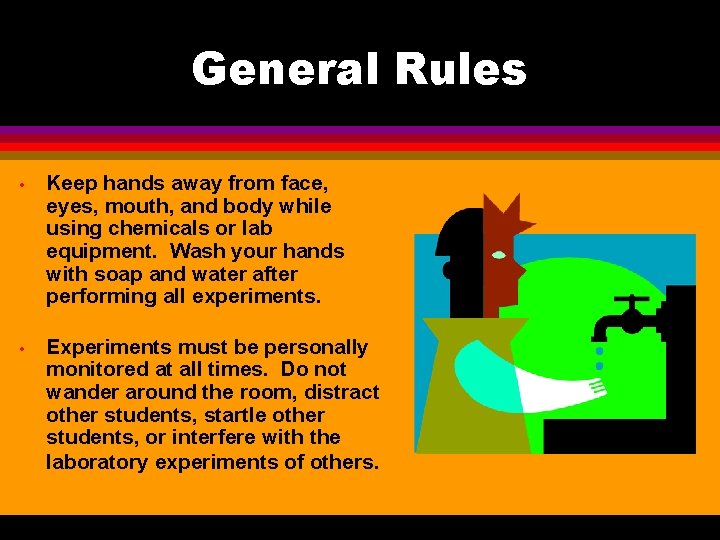 General Rules

• Keep hands away from face, eyes, mouth, and body while using chemicals or lab equipment. Wash your hands with soap and water after performing all experiments.

• Experiments must be personally monitored at all times. Do not wander around the room, distract other students, startle other students, or interfere with the laboratory experiments of others.